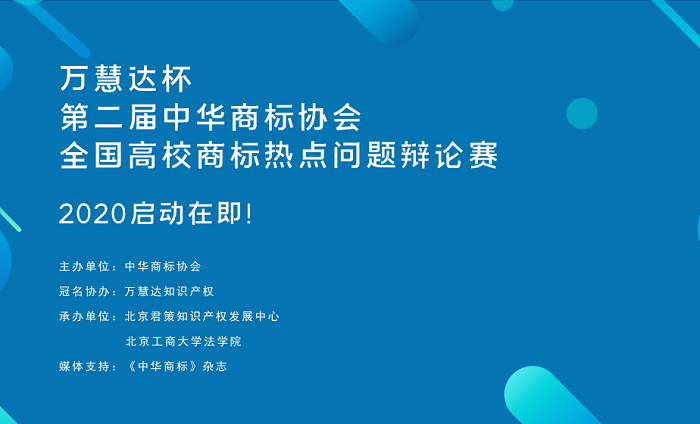 万慧达杯
第二届中华商标协会
全国高校商标热点问题辩论赛

2020启动在即!

主办单位：中华商标协会

冠名协办：万慧达知识产权

承办单位：北京君策知识产权发展中心
北京工商大学法学院

媒体支持：《中华商标》杂志